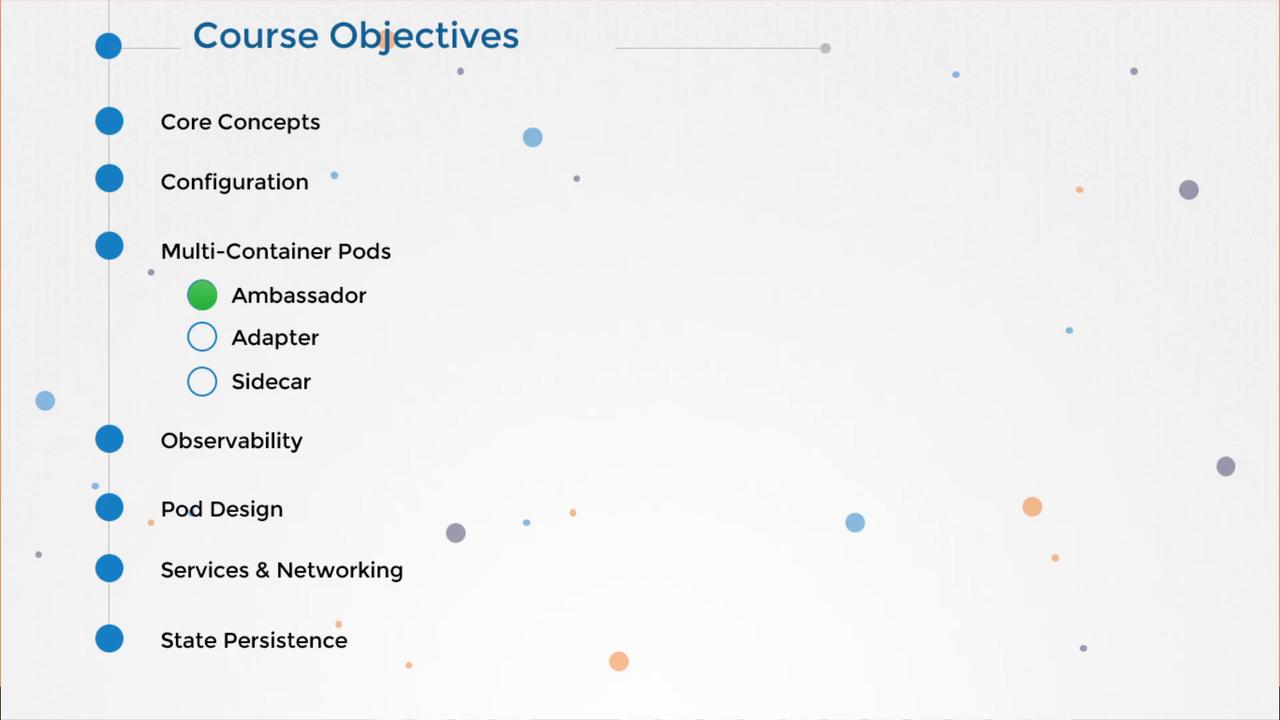 Course Objectives

Core Concepts

Configuration

Multi-Container Pods

Ambassador

Adapter

Sidecar

Observability

Pod Design

Services & Networking

State Persistence